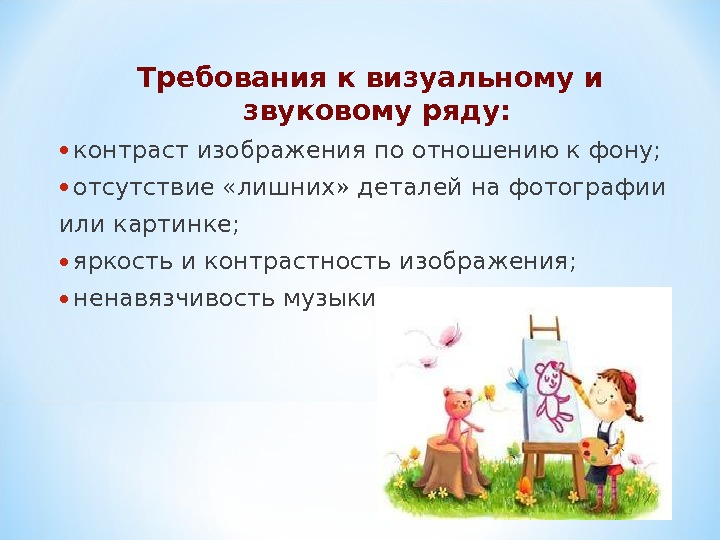 Требования к визуальному и звуковому ряду:

• контраст изображения по отношению к фону;

• отсутствие «лишних» деталей на фотографии или картинке;

• яркость и контрастность изображения;

• ненавязчивость музыки